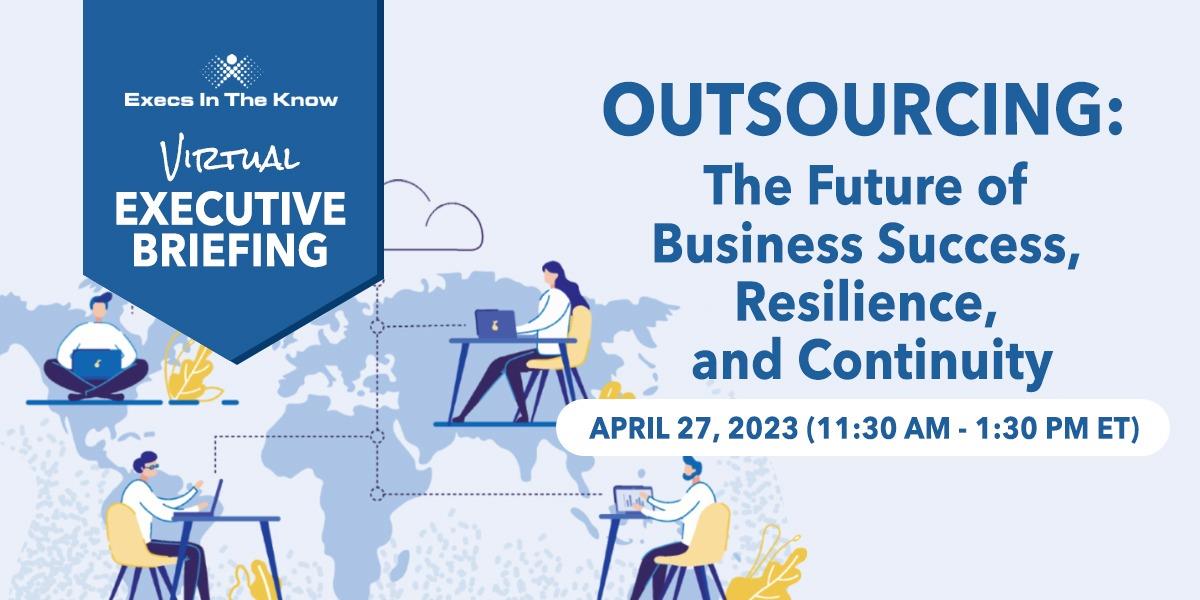 Execs In The Know

VIRTUAL
EXECUTIVE BRIEFING

OUTSOURCING:
The Future of Business Success, Resilience, and Continuity

APRIL 27, 2023 (11:30 AM - 1:30 PM ET)